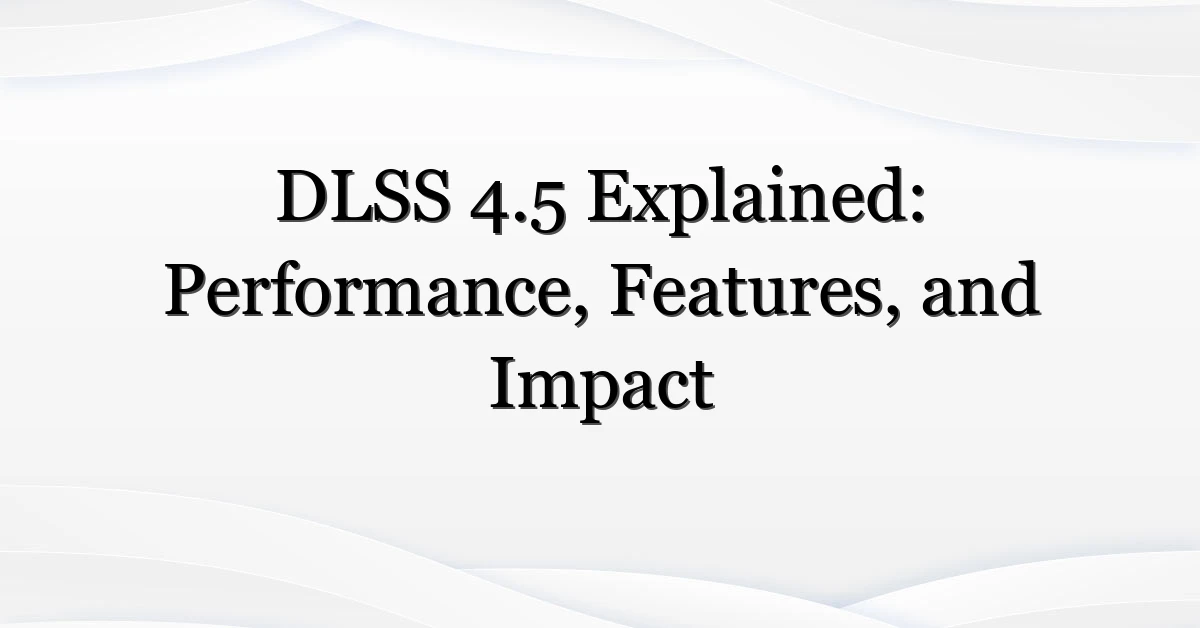 DLSS 4.5 Explained: Performance, Features, and Impact